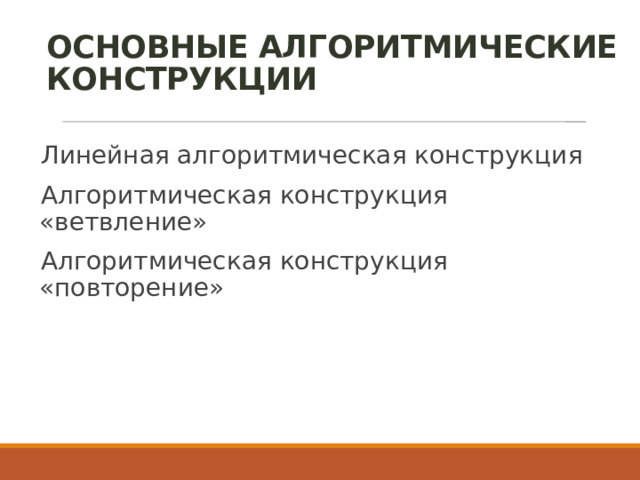 ОСНОВНЫЕ АЛГОРИТМИЧЕСКИЕ КОНСТРУКЦИИ

Линейная алгоритмическая конструкция

Алгоритмическая конструкция «ветвление»

Алгоритмическая конструкция «повторение»